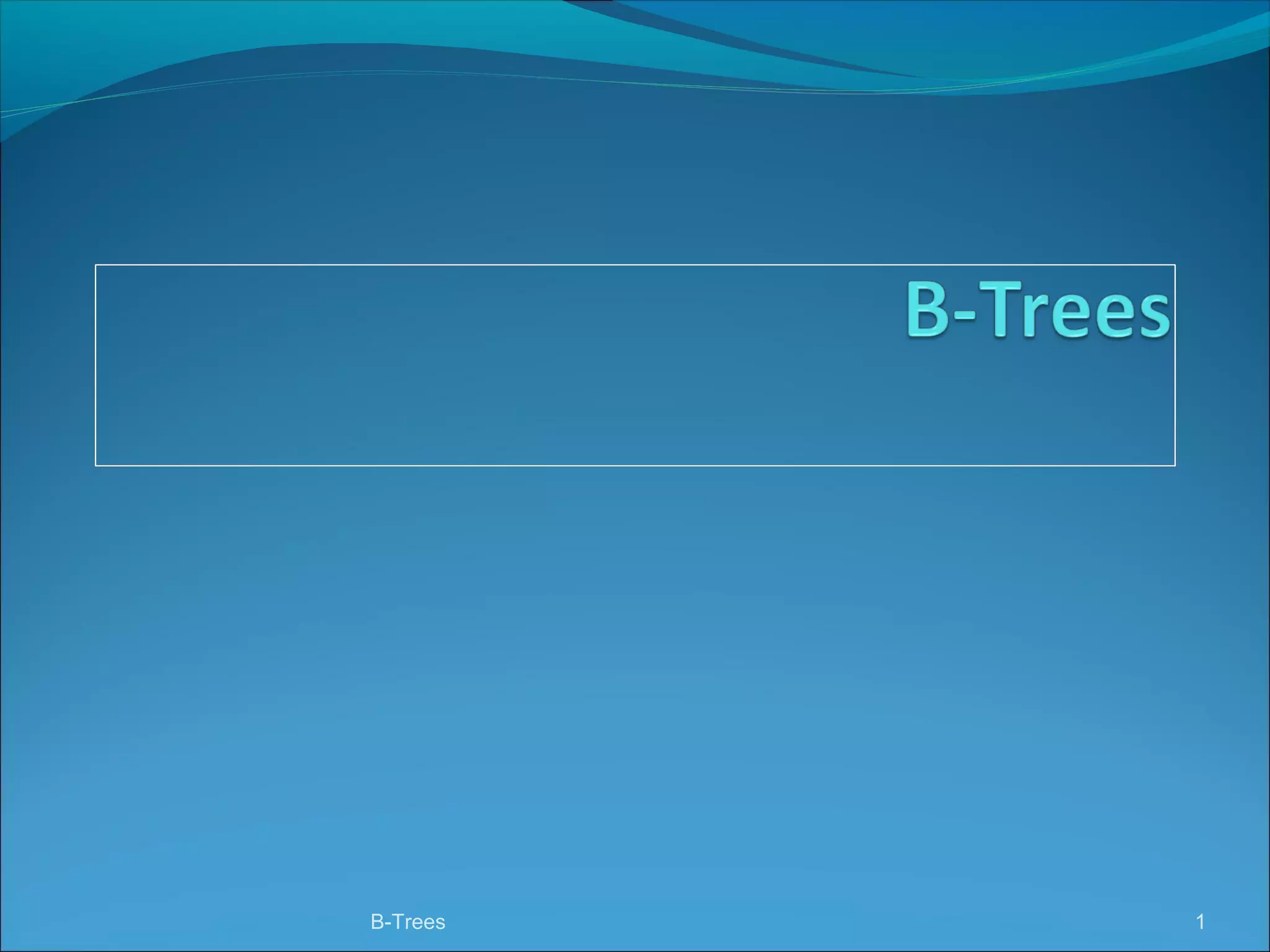 B-Trees

B-Trees

1